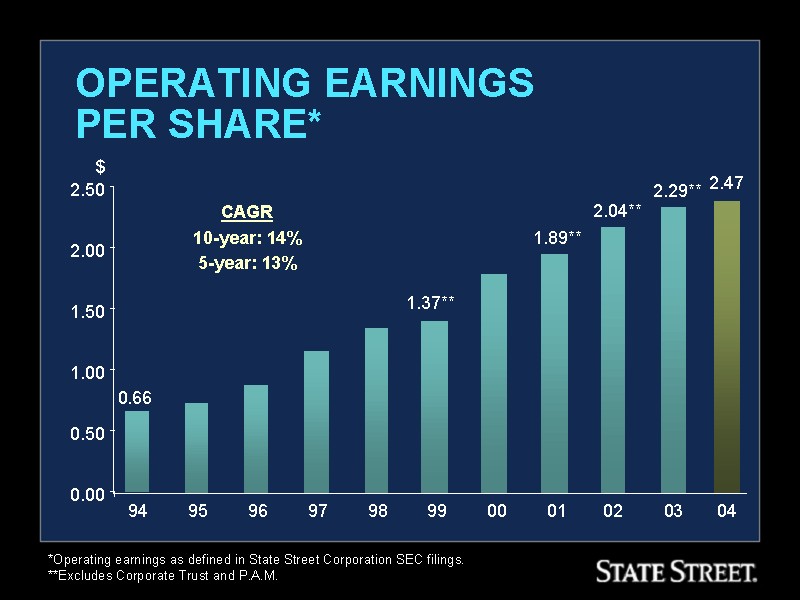 OPERATING EARNINGS PER SHARE*

$

2.50
2.00
1.50
1.00
0.50
0.00

CAGR
10-year: 14%
5-year: 13%

0.66
1.37**
1.89**
2.04**
2.29**
2.47

94 95 96 97 98 99 00 01 02 03 04

*Operating earnings as defined in State Street Corporation SEC filings.
**Excludes Corporate Trust and P.A.M.

STATE STREET.